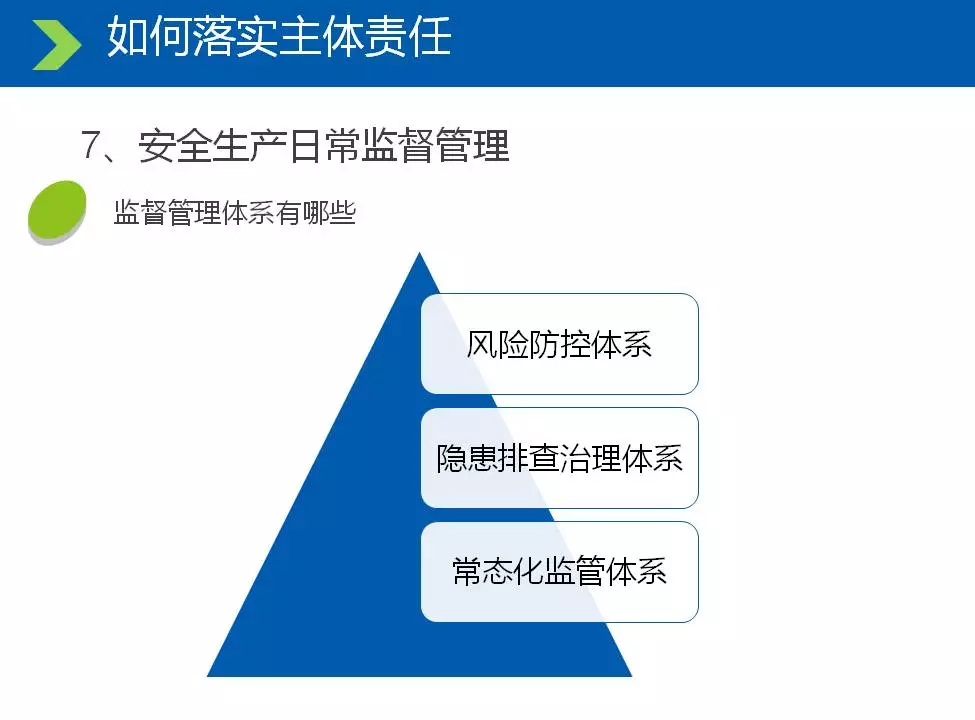 如何落实主体责任

7、安全生产日常监督管理

监督管理体系有哪些

风险防控体系

隐患排查治理体系

常态化监管体系